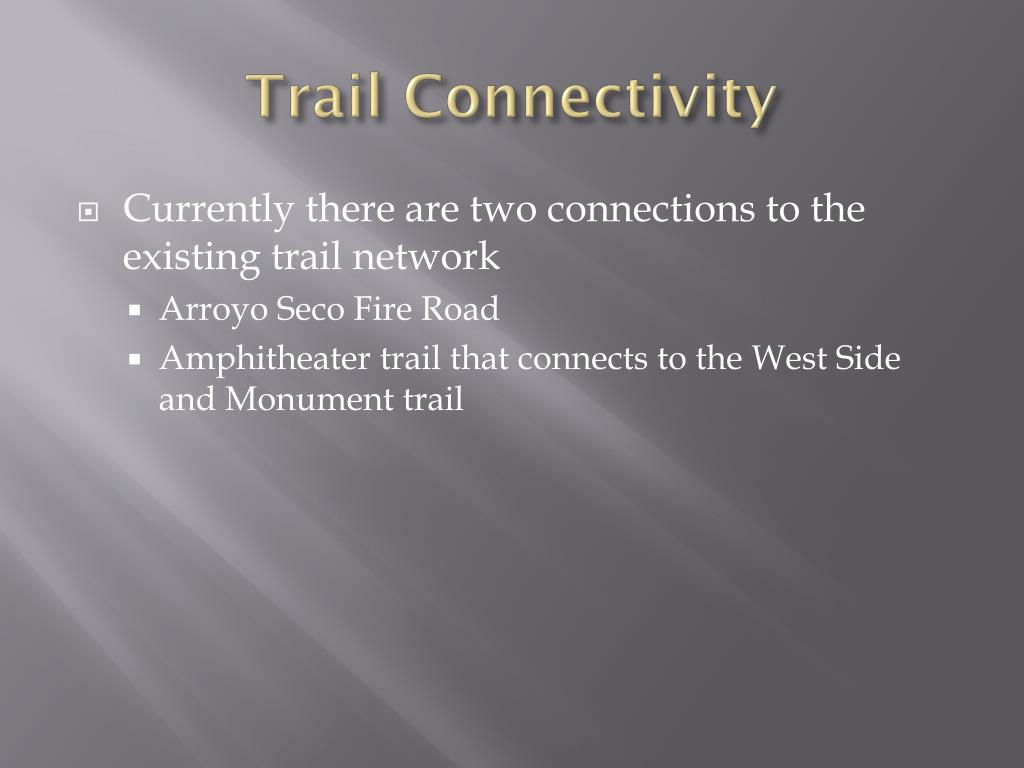 Trail Connectivity

Currently there are two connections to the existing trail network

Arroyo Seco Fire Road

Amphitheater trail that connects to the West Side and Monument trail